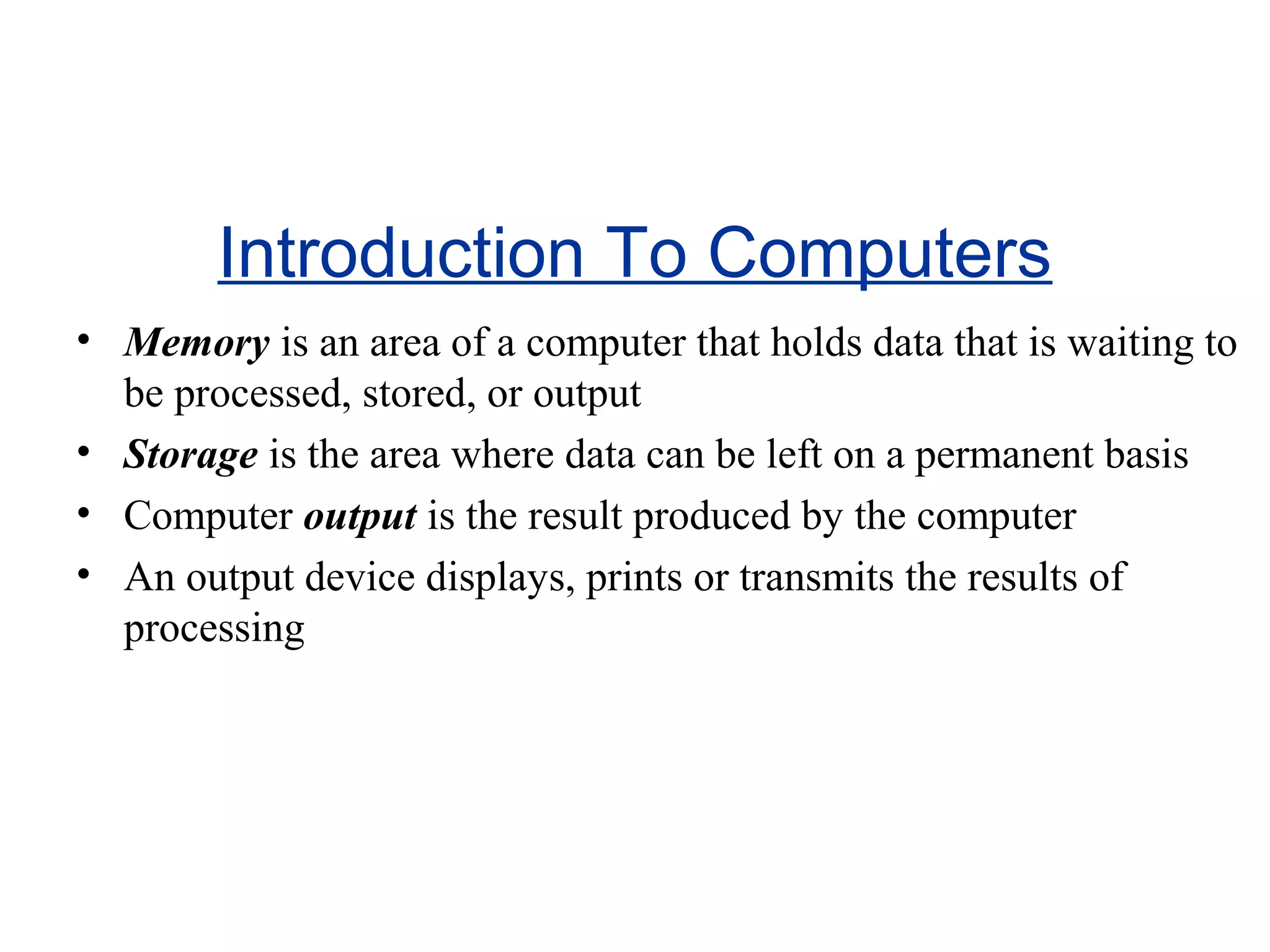 Introduction To Computers

• Memory is an area of a computer that holds data that is waiting to be processed, stored, or output
• Storage is the area where data can be left on a permanent basis
• Computer output is the result produced by the computer
• An output device displays, prints or transmits the results of processing